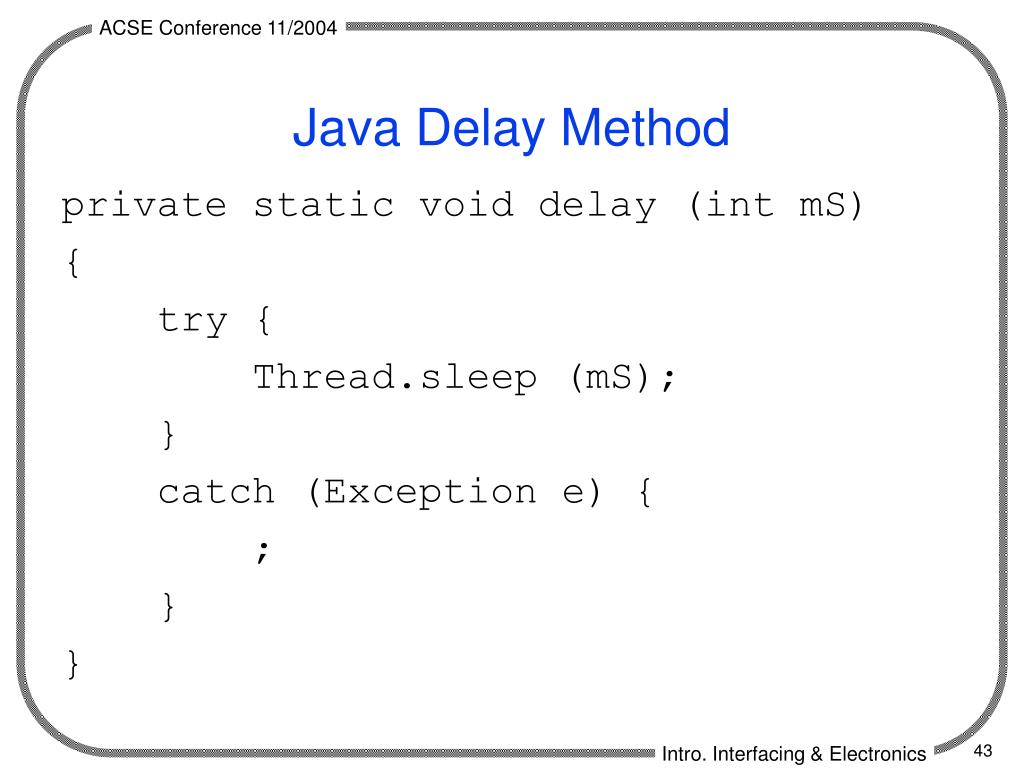 ACSE Conference 11/2004

Java Delay Method

private static void delay (int mS)
{
    try {
        Thread.sleep (mS);
    }
    catch (Exception e) {
        ;
    }
}

Intro. Interfacing & Electronics

43